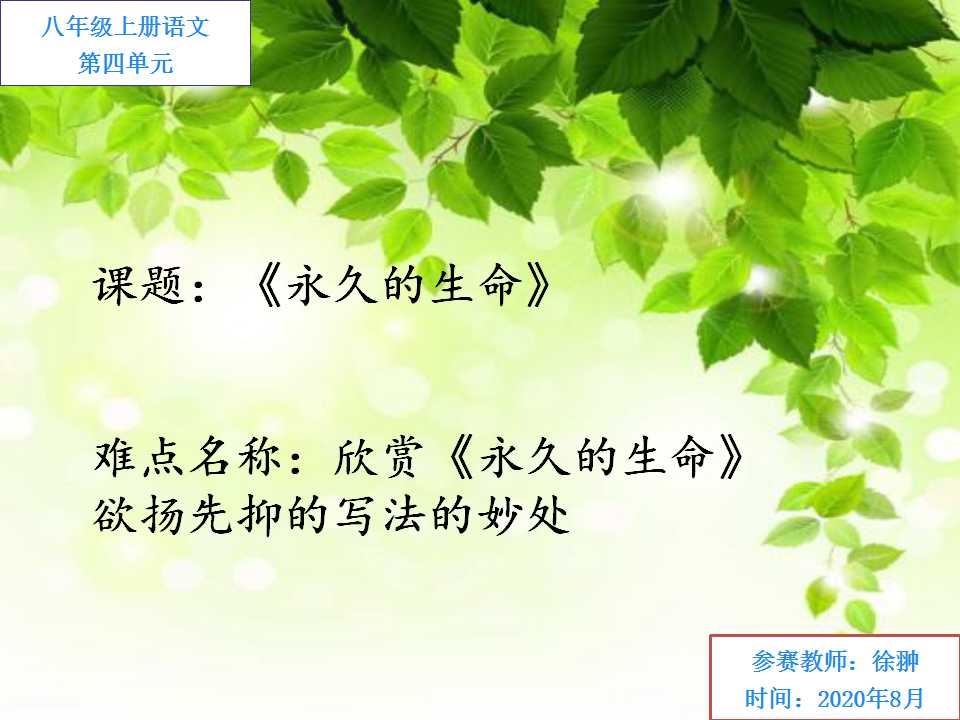 八年级上册语文
第四单元

课题：《永久的生命》

难点名称：欣赏《永久的生命》欲扬先抑的写法的妙处

参赛教师：徐翀
时间：2020年8月